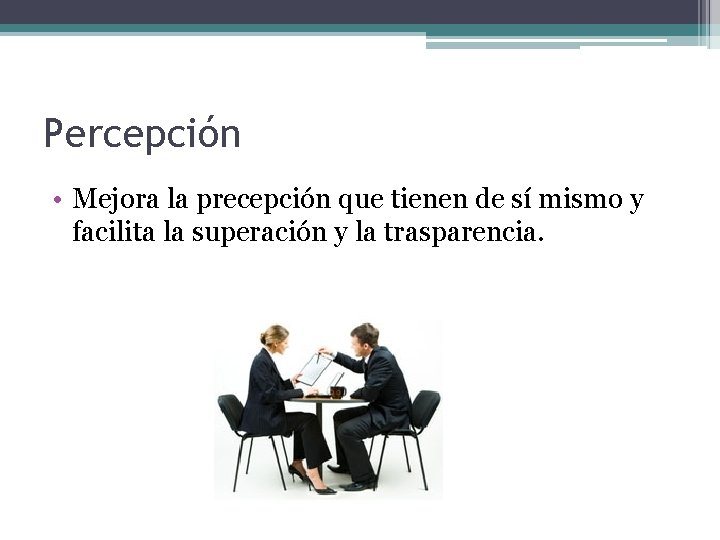 Percepción

• Mejora la precepción que tienen de sí mismo y facilita la superación y la trasparencia.